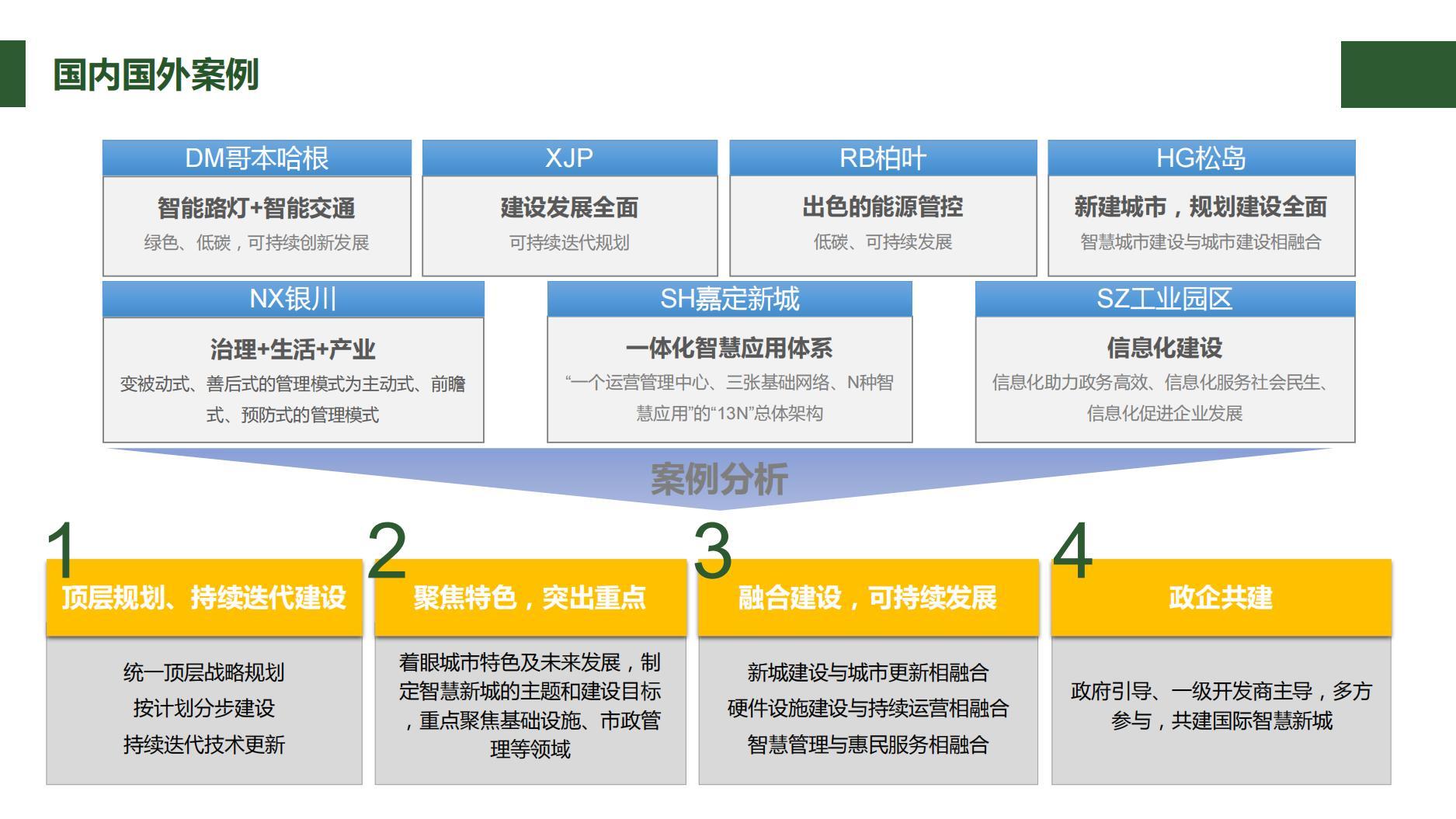 国内国外案例

DM哥本哈根
智能路灯+智能交通
绿色、低碳，可持续创新发展

XJP
建设发展全面
可持续迭代规划

RB柏叶
出色的能源管控
低碳、可持续发展

HG松岛
新建城市，规划建设全面
智慧城市建设与城市建设相融合

NX银川
治理+生活+产业
变被动式、善后式的管理模式为主动式、前瞻式、预防式的管理模式

SH嘉定新城
一体化智慧应用体系
“一个运营管理中心、三张基础网络、N种智慧应用”的“13N”总体架构

SZ工业园区
信息化建设
信息化助力政务高效、信息化服务社会民生、信息化促进企业发展

案例分析

1
顶层规划、持续迭代建设
统一顶层战略规划
按计划分步建设
持续迭代技术更新

2
聚焦特色，突出重点
着眼城市特色及未来发展，制定智慧新城的主题和建设目标，重点聚焦基础设施、市政管理等领域

3
融合建设，可持续发展
新城建设与城市更新相融合
硬件设施建设与持续运营相融合
智慧管理与惠民服务相融合

4
政企共建
政府引导、一级开发商主导，多方参与，共建国际智慧新城